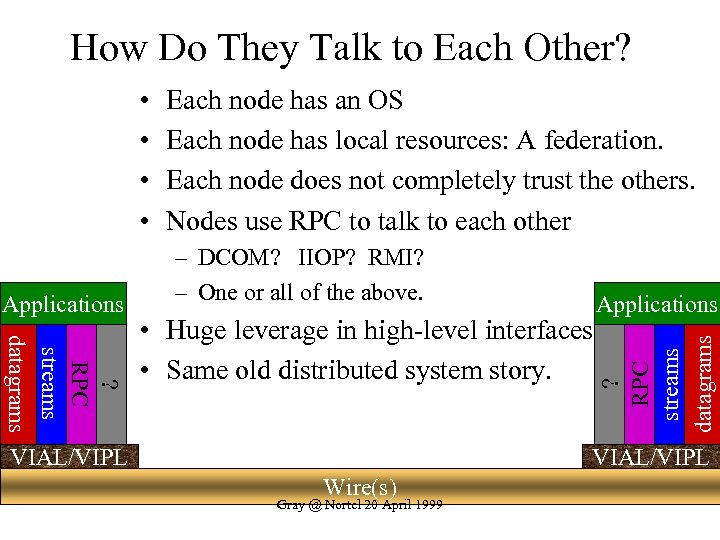 How Do They Talk to Each Other?

• Each node has an OS
• Each node has local resources: A federation.
• Each node does not completely trust the others.
• Nodes use RPC to talk to each other
– DCOM? IIOP? RMI?
– One or all of the above.
• Huge leverage in high-level interfaces
• Same old distributed system story.

Applications
datagrams
streams
RPC
?
VIAL/VIPL

Applications
?
RPC
streams
datagrams
VIAL/VIPL

Wire(s)

Gray @ Nortel 20 April 1999